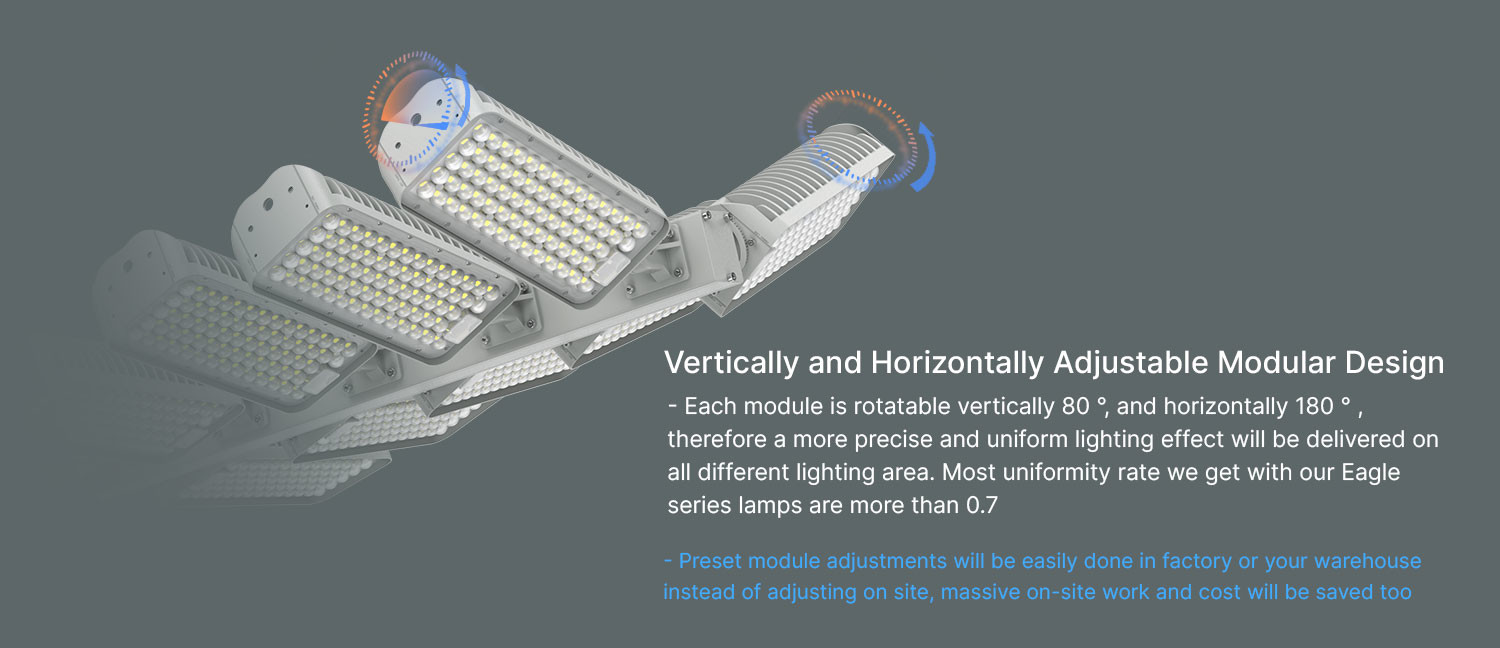 Vertically and Horizontally Adjustable Modular Design

- Each module is rotatable vertically 80 °, and horizontally 180 ° , therefore a more precise and uniform lighting effect will be delivered on all different lighting area. Most uniformity rate we get with our Eagle series lamps are more than 0.7

- Preset module adjustments will be easily done in factory or your warehouse instead of adjusting on site, massive on-site work and cost will be saved too